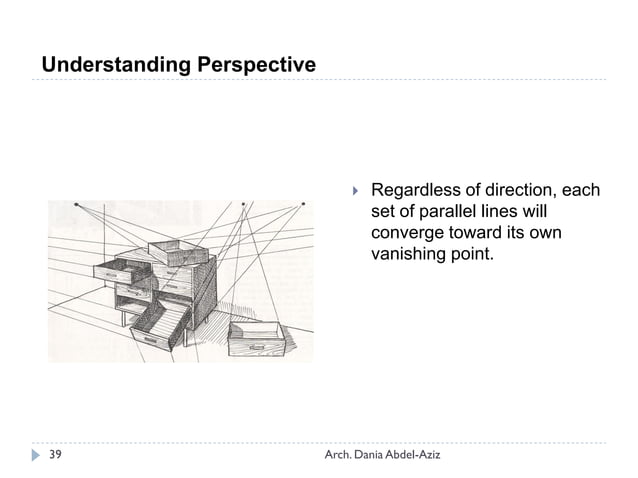 Understanding Perspective

Regardless of direction, each set of parallel lines will converge toward its own vanishing point.

39

Arch. Dania Abdel-Aziz